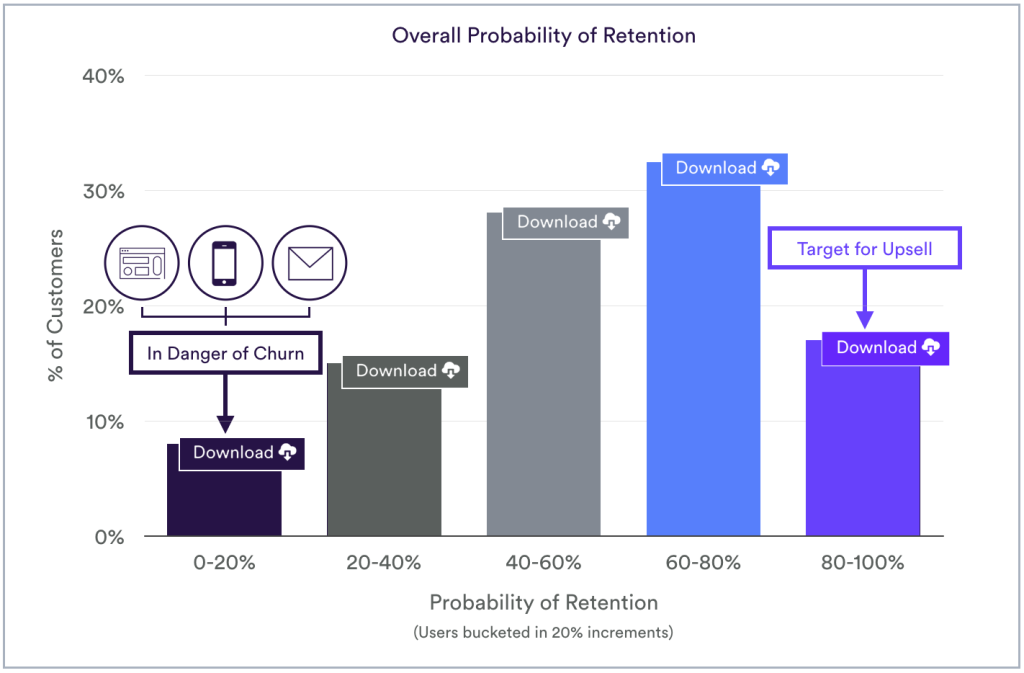 Overall Probability of Retention

40%

30%

20%

10%

0%

% of Customers

In Danger of Churn

Download

Download

Download

Download

Target for Upsell

Download

0-20%

20-40%

40-60%

60-80%

80-100%

Probability of Retention

(Users bucketed in 20% increments)